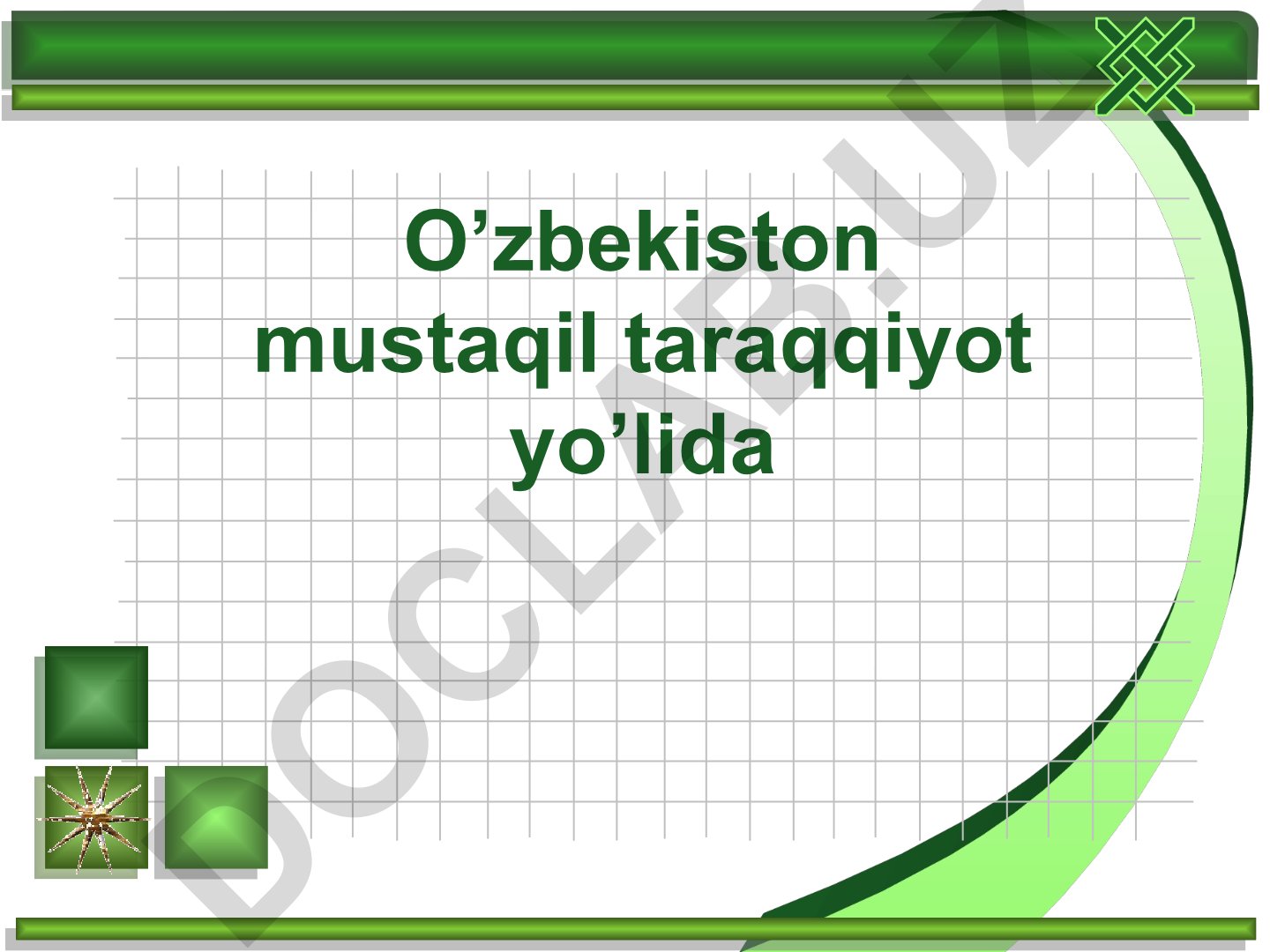 O’zbekiston mustaqil taraqqiyot yo’lida

DOCLAB.UZ